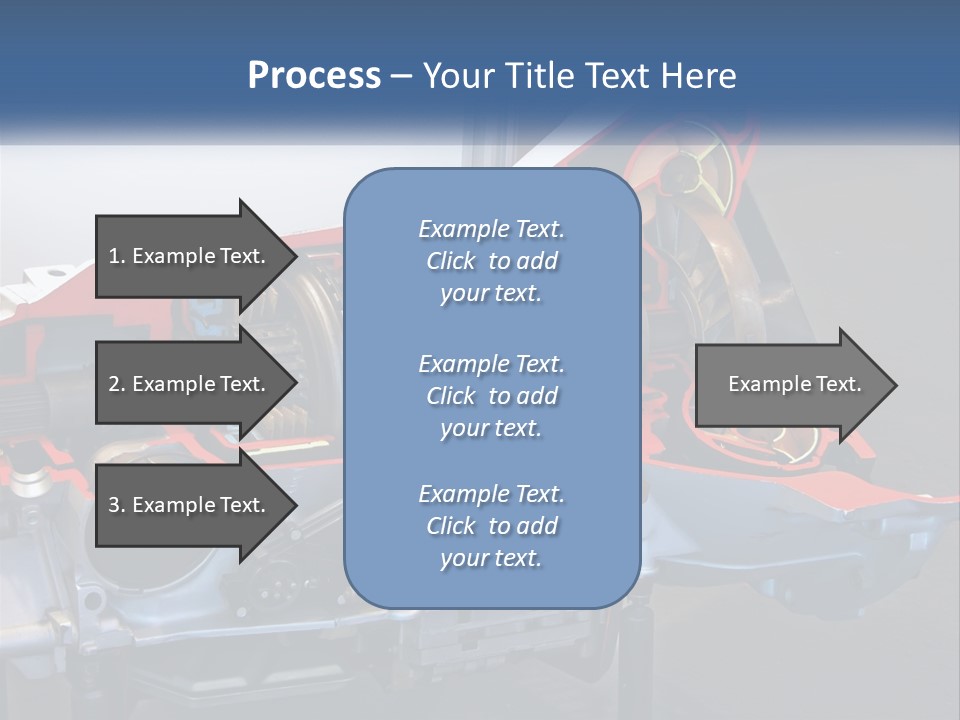 Process – Your Title Text Here

1. Example Text.

2. Example Text.

3. Example Text.

Example Text. Click to add your text.

Example Text. Click to add your text.

Example Text. Click to add your text.

Example Text.